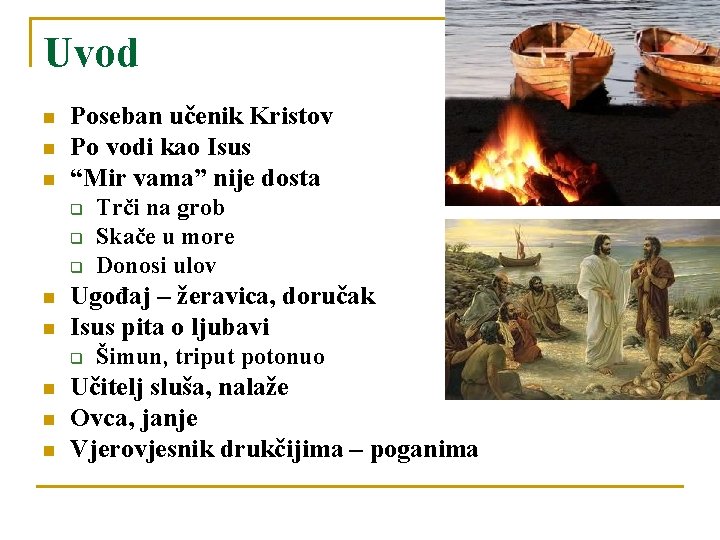 Uvod

Poseban učenik Kristov
Po vodi kao Isus
“Mir vama” nije dosta
Trči na grob
Skače u more
Donosi ulov
Ugođaj – žeravica, doručak
Isus pita o ljubavi
Šimun, triput potonuo
Učitelj sluša, nalaže
Ovca, janje
Vjerovjesnik drukčijima – poganima